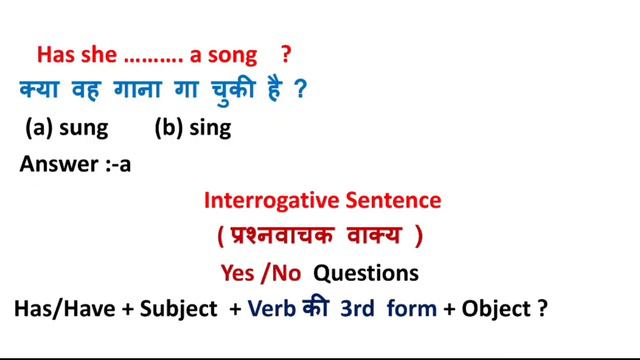 Has she ………. a song ?
क्या वह गाना गा चुकी है ?
(a) sung (b) sing
Answer :-a

Interrogative Sentence
( प्रश्नवाचक वाक्य )
Yes /No Questions
Has/Have + Subject + Verb की 3rd form + Object ?